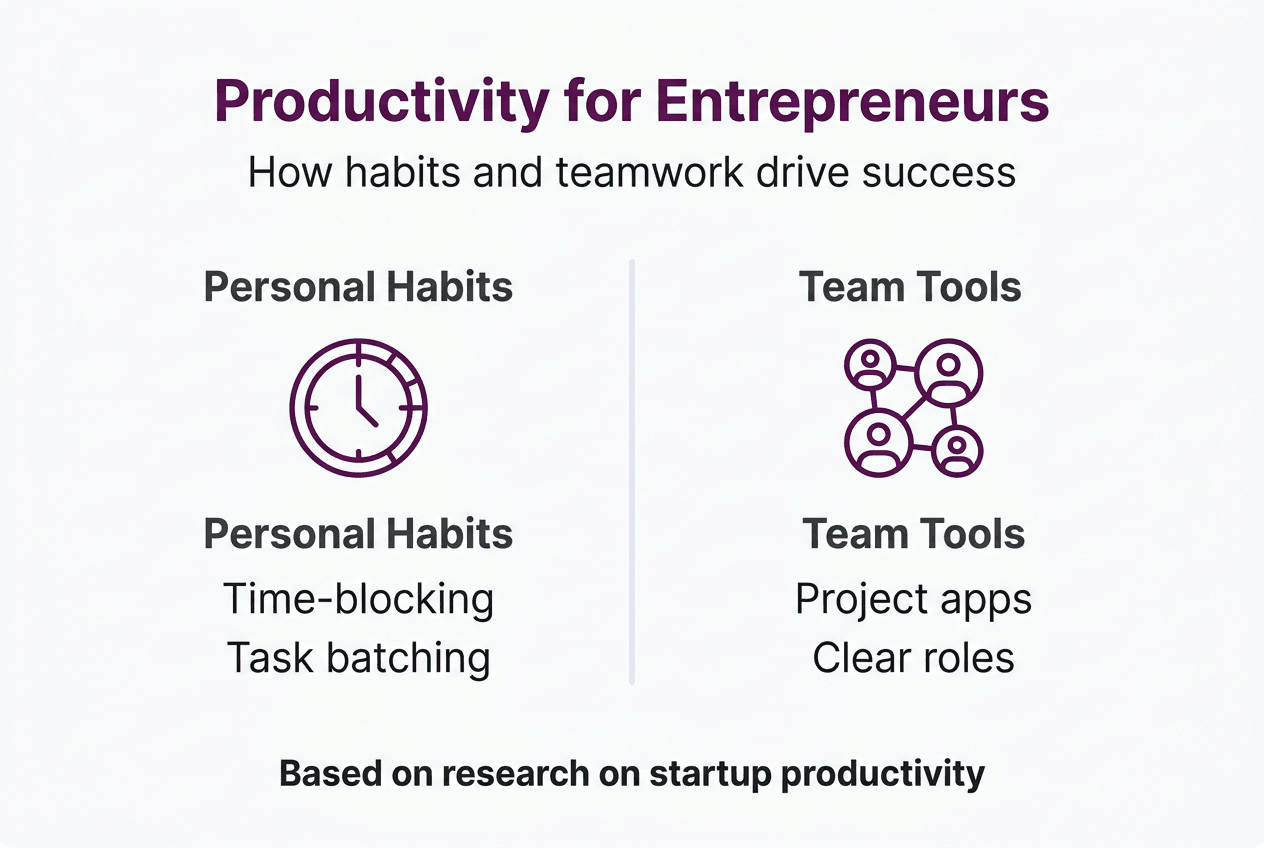 Productivity for Entrepreneurs

How habits and teamwork drive success

Personal Habits

Personal Habits

Time-blocking

Task batching

Team Tools

Team Tools

Project apps

Clear roles

Based on research on startup productivity